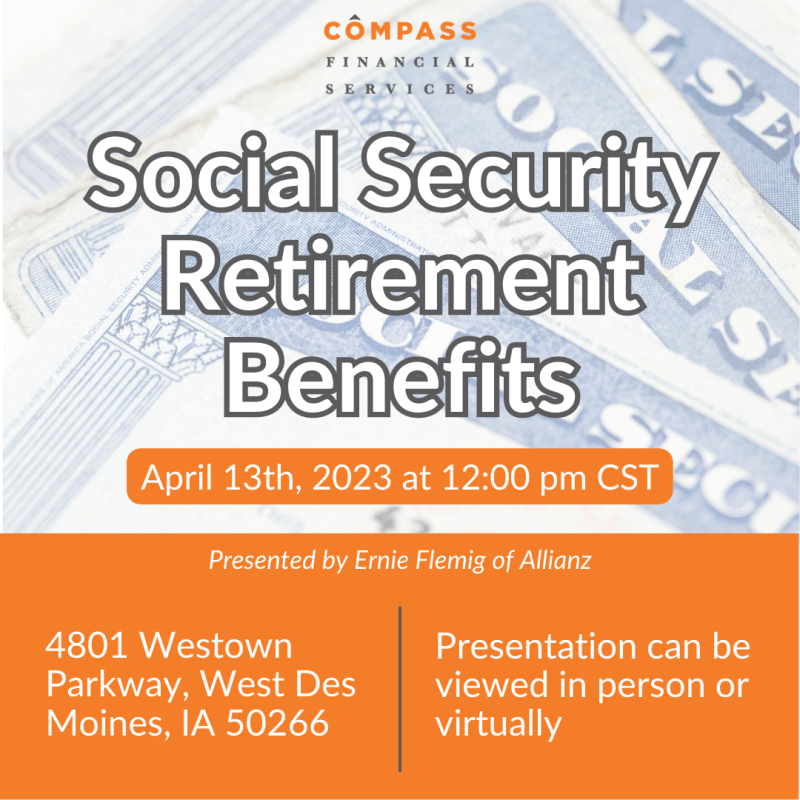 COMPASS
FINANCIAL
SERVICES

Social Security Retirement Benefits

April 13th, 2023 at 12:00 pm CST

Presented by Ernie Flemig of Allianz

4801 Westown Parkway, West Des Moines, IA 50266

Presentation can be viewed in person or virtually